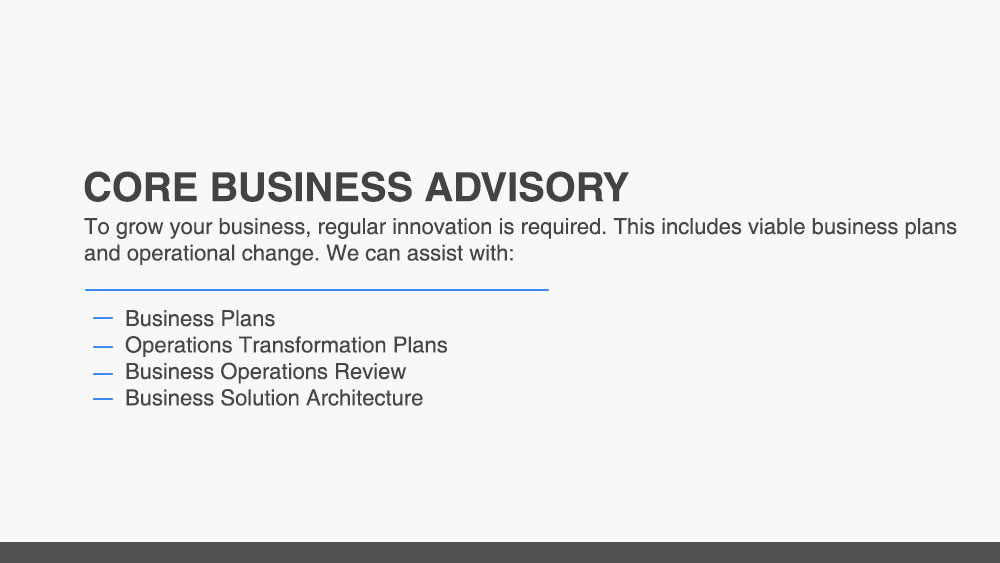 CORE BUSINESS ADVISORY

To grow your business, regular innovation is required. This includes viable business plans and operational change. We can assist with:

— Business Plans
— Operations Transformation Plans
— Business Operations Review
— Business Solution Architecture